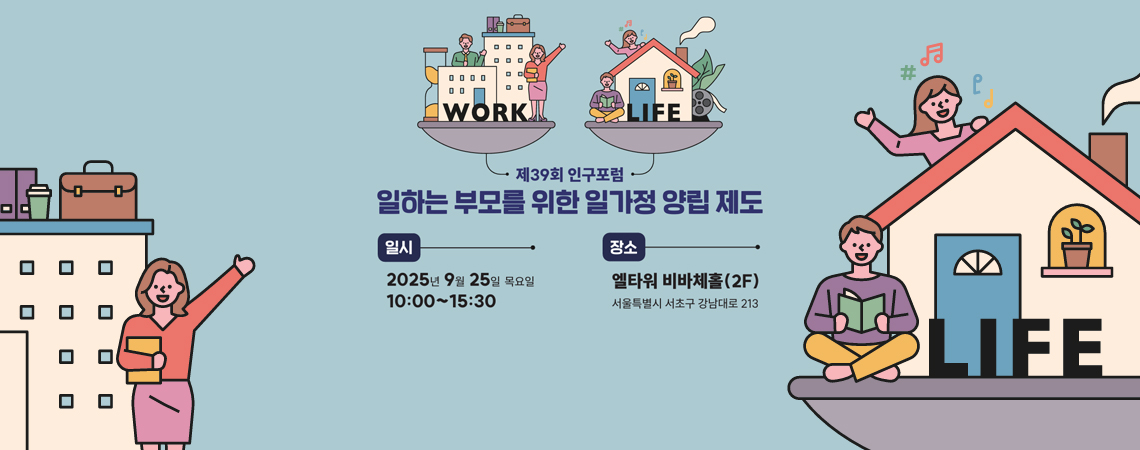 WORK

LIFE

제39회 인구포럼

일하는 부모를 위한 일가정 양립 제도

일시

2025년 9월 25일 목요일
10:00~15:30

장소

엘타워 비바체홀(2F)
서울특별시 서초구 강남대로 213

LIFE